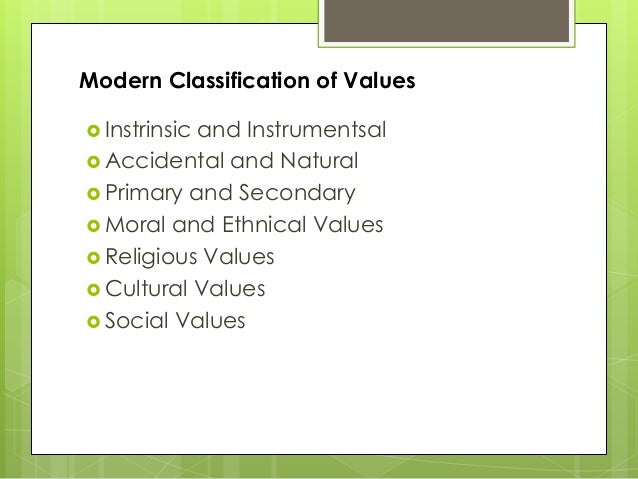 Modern Classification of Values

Instrinsic and Instrumentsal
Accidental and Natural
Primary and Secondary
Moral and Ethnical Values
Religious Values
Cultural Values
Social Values